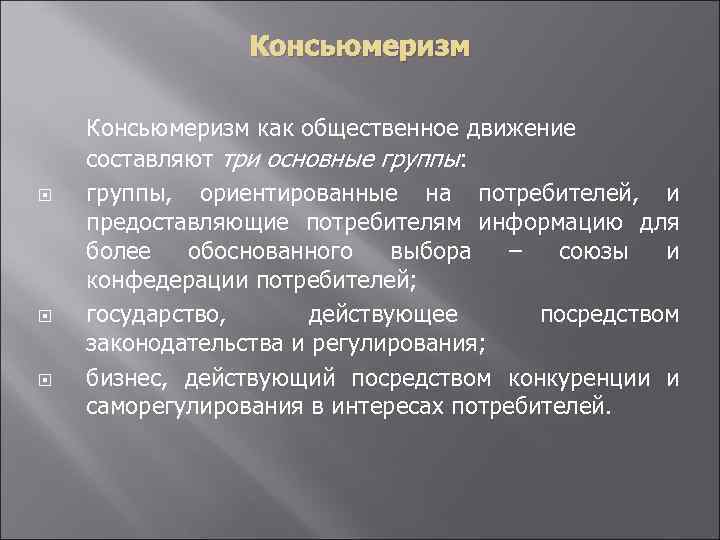 Консьюмеризм

Консьюмеризм как общественное движение составляют три основные группы:

группы, ориентированные на потребителей, и предоставляющие потребителям информацию для более обоснованного выбора – союзы и конфедерации потребителей;

государство, действующее посредством законодательства и регулирования;

бизнес, действующий посредством конкуренции и саморегулирования в интересах потребителей.